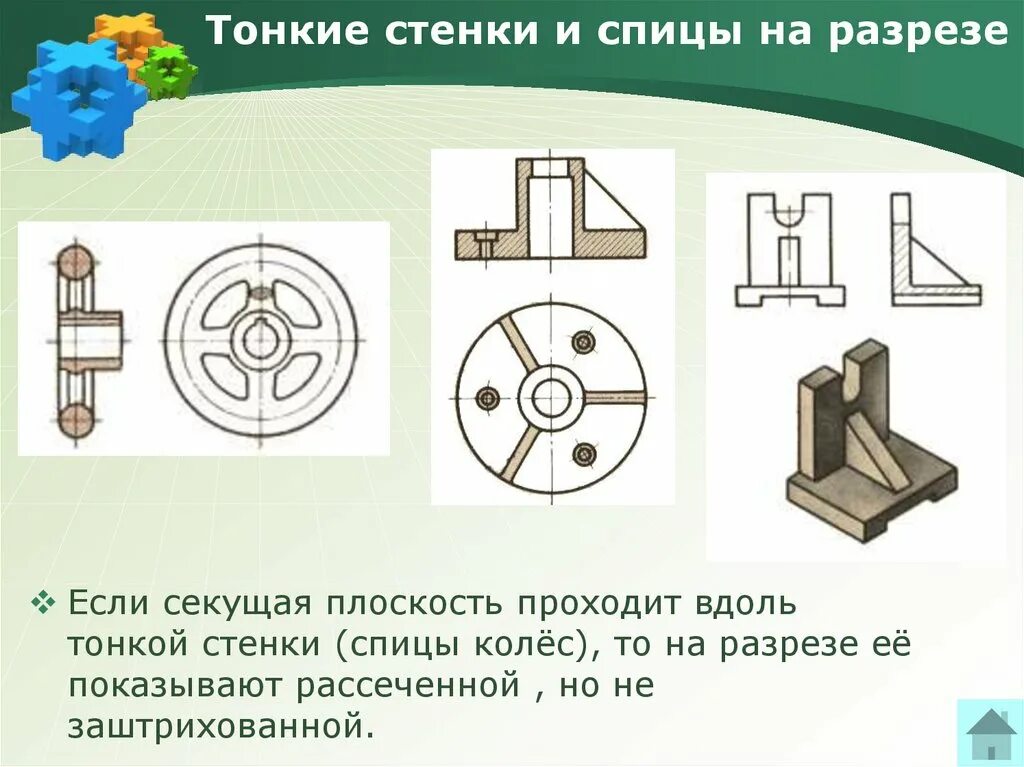 Тонкие стенки и спицы на разрезе

❖ Если секущая плоскость проходит вдоль тонкой стенки (спицы колёс), то на разрезе её показывают рассеченной , но не заштрихованной.